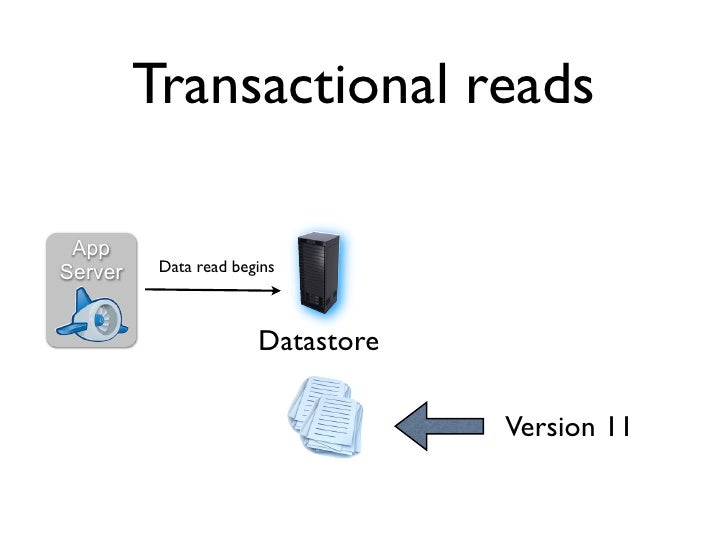 Transactional reads

App Server

Data read begins

Datastore

Version 11